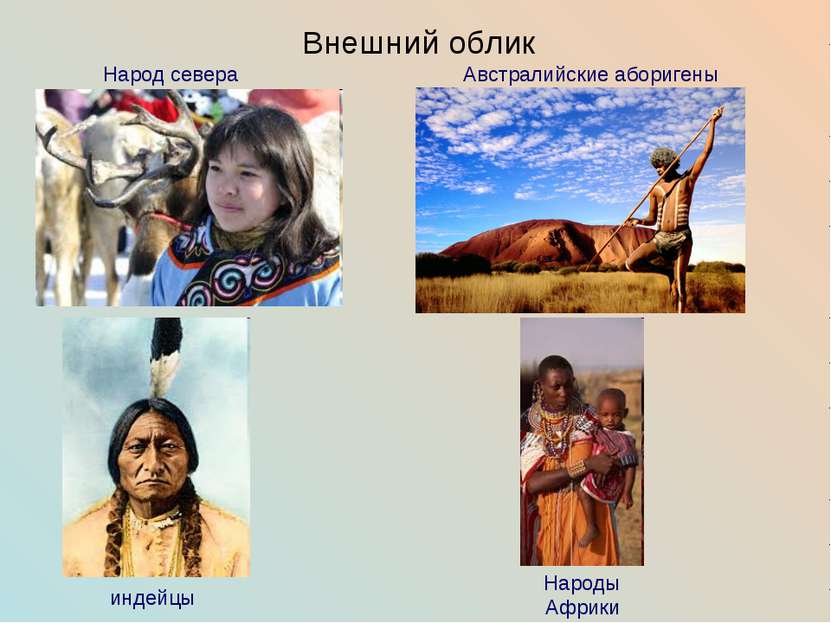 Внешний облик

Народ севера

Австралийские аборигены

индейцы

Народы Африки